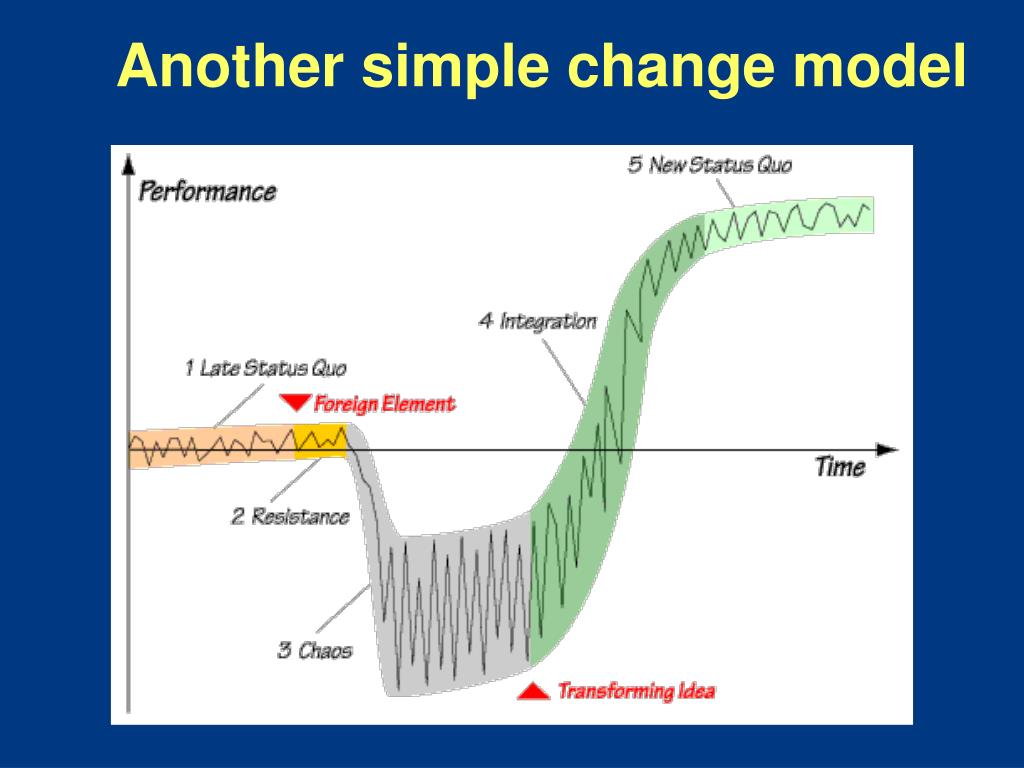 Another simple change model

Performance

5 New Status Quo

4 Integration

1 Late Status Quo

Foreign Element

Time

2 Resistance

3 Chaos

Transforming Idea